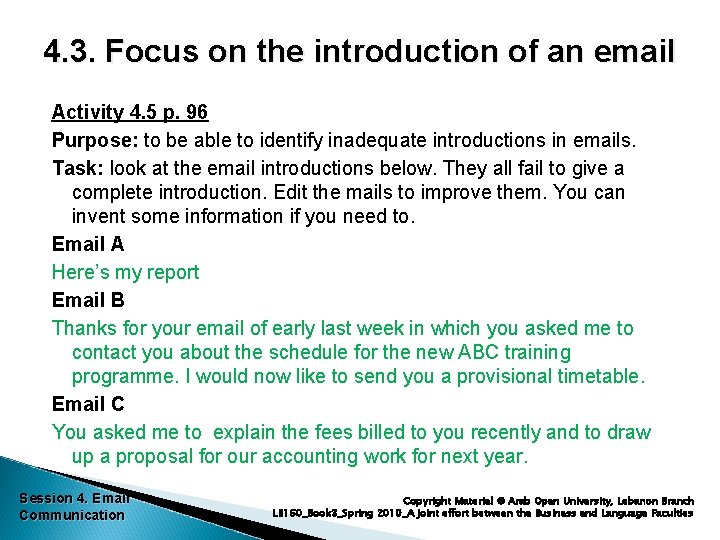 4.3. Focus on the introduction of an email

Activity 4.5 p. 96

Purpose: to be able to identify inadequate introductions in emails.

Task: look at the email introductions below. They all fail to give a complete introduction. Edit the mails to improve them. You can invent some information if you need to.

Email A

Here's my report

Email B

Thanks for your email of early last week in which you asked me to contact you about the schedule for the new ABC training programme. I would now like to send you a provisional timetable.

Email C

You asked me to explain the fees billed to you recently and to draw up a proposal for our accounting work for next year.

Session 4. Email Communication

Copyright Material © Arab Open University, Lebanon Branch
LB160_Book3_Spring 2010_A joint effort between the Business and Language Faculties